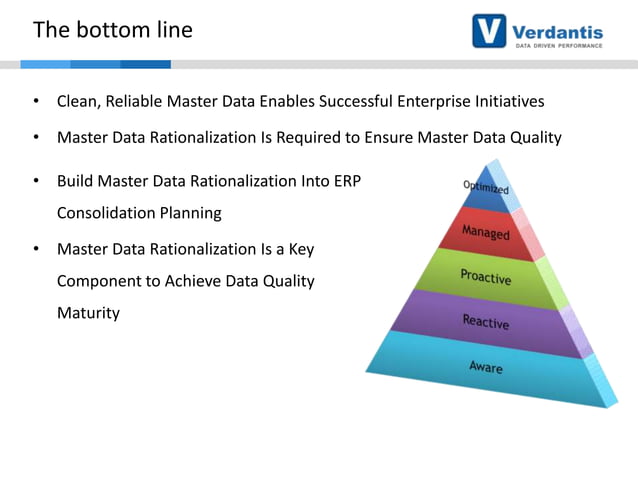 The bottom line

V Verdantis
DATA DRIVEN PERFORMANCE

• Clean, Reliable Master Data Enables Successful Enterprise Initiatives

• Master Data Rationalization Is Required to Ensure Master Data Quality

• Build Master Data Rationalization Into ERP Consolidation Planning

• Master Data Rationalization Is a Key Component to Achieve Data Quality Maturity

Optimized
Managed
Proactive
Reactive
Aware